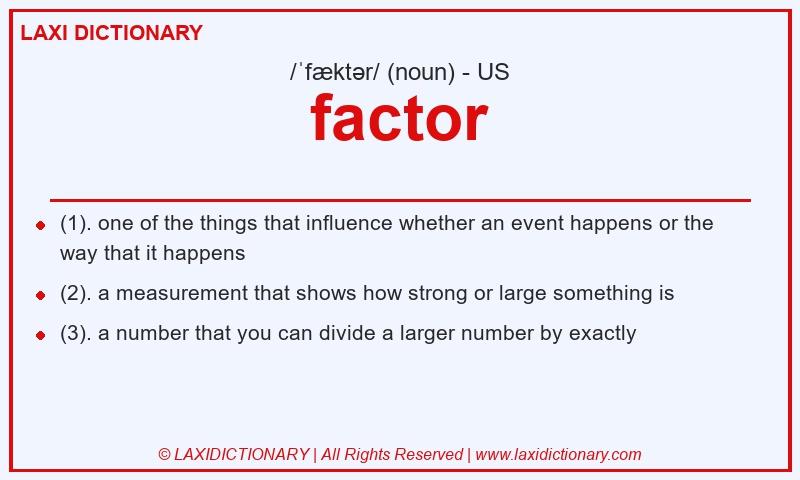 LAXI DICTIONARY

/ˈfæktər/ (noun) - US

factor

- (1). one of the things that influence whether an event happens or the way that it happens
- (2). a measurement that shows how strong or large something is
- (3). a number that you can divide a larger number by exactly

© LAXIDICTIONARY | All Rights Reserved | www.laxidictionary.com